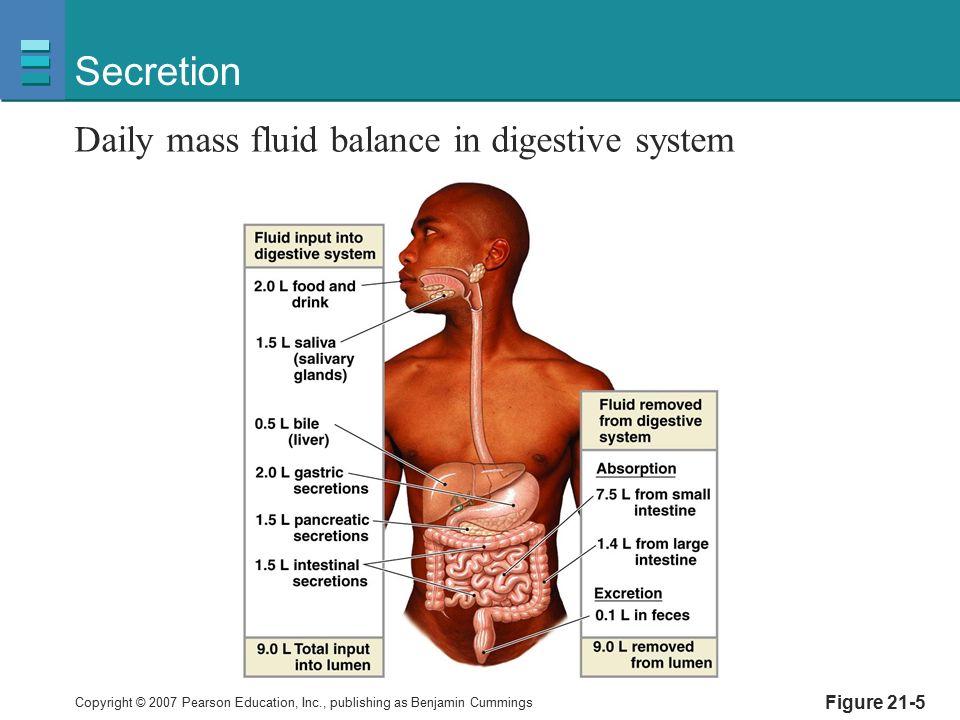 Secretion

Daily mass fluid balance in digestive system

Fluid input into digestive system

2.0 L food and drink

1.5 L saliva (salivary glands)

0.5 L bile (liver)

2.0 L gastric secretions

1.5 L pancreatic secretions

1.5 L intestinal secretions

9.0 L Total input into lumen

Fluid removed from digestive system

Absorption

7.5 L from small intestine

1.4 L from large intestine

Excretion

0.1 L in feces

9.0 L removed from lumen

Copyright © 2007 Pearson Education, Inc., publishing as Benjamin Cummings

Figure 21-5